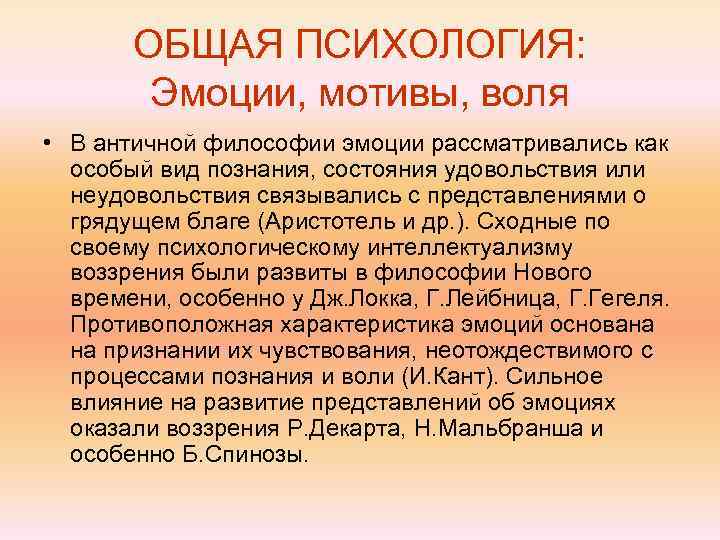 ОБЩАЯ ПСИХОЛОГИЯ:
Эмоции, мотивы, воля

• В античной философии эмоции рассматривались как особый вид познания, состояния удовольствия или неудовольствия связывались с представлениями о грядущем благе (Аристотель и др.). Сходные по своему психологическому интеллектуализму воззрения были развиты в философии Нового времени, особенно у Дж.Локка, Г.Лейбница, Г.Гегеля. Противоположная характеристика эмоций основана на признании их чувствования, неотождествимого с процессами познания и воли (И.Кант). Сильное влияние на развитие представлений об эмоциях оказали воззрения Р.Декарта, Н.Мальбранша и особенно Б.Спинозы.